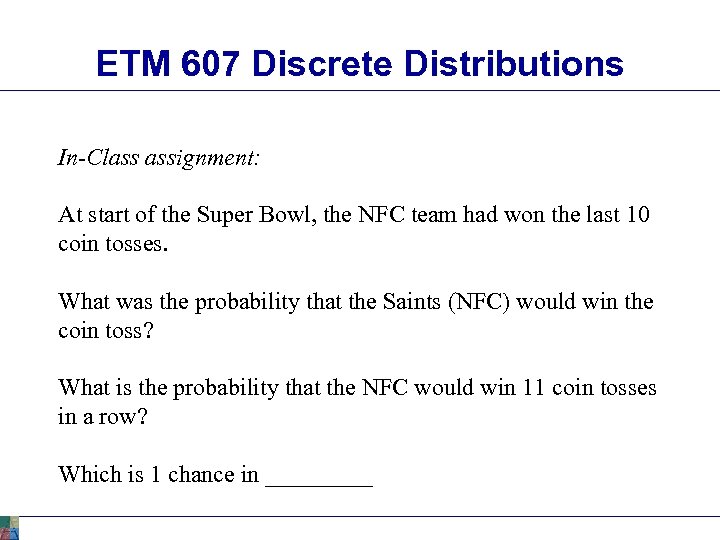 ETM 607 Discrete Distributions

In-Class assignment:

At start of the Super Bowl, the NFC team had won the last 10 coin tosses.

What was the probability that the Saints (NFC) would win the coin toss?

What is the probability that the NFC would win 11 coin tosses in a row?

Which is 1 chance in _________